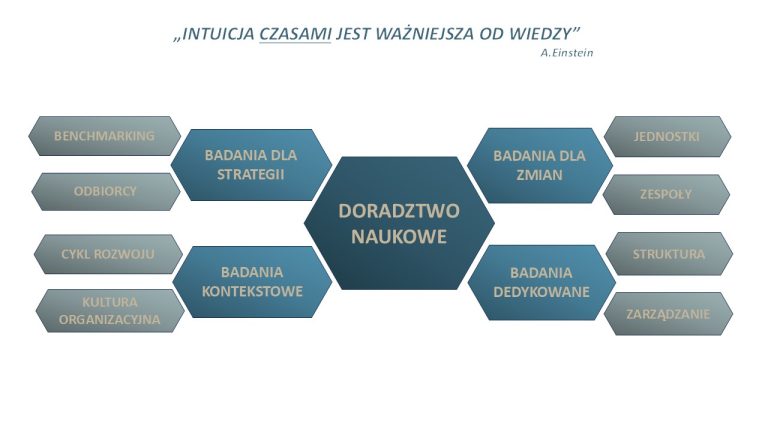 „INTUICJA CZASAMI JEST WAŻNIEJSZA OD WIEDZY”
A.Einstein

BENCHMARKING

ODBIORCY

BADANIA DLA STRATEGII

CYKL ROZWOJU

KULTURA ORGANIZACYJNA

BADANIA KONTEKSTOWE

DORADZTWO NAUKOWE

BADANIA DLA ZMIAN

JEDNOSTKI

ZESPOŁY

BADANIA DEDYKOWANE

STRUKTURA

ZARZĄDZANIE